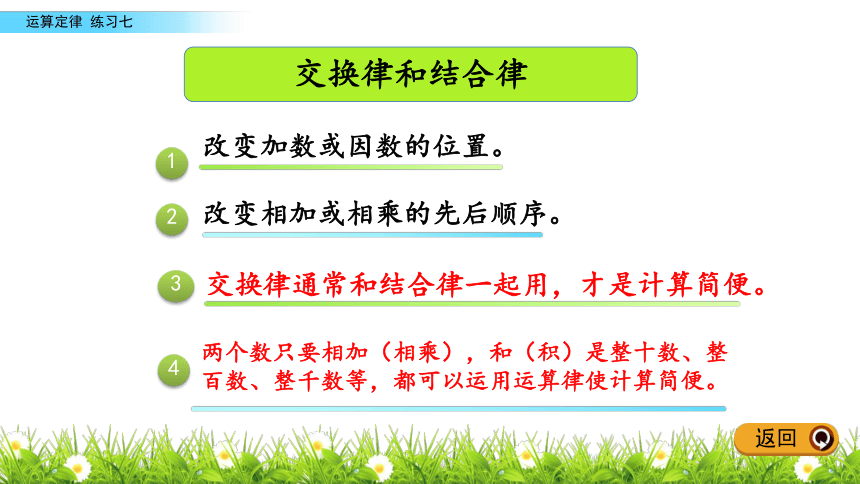 运算定律 练习七

交换律和结合律

1 改变加数或因数的位置。

2 改变相加或相乘的先后顺序。

3 交换律通常和结合律一起用，才是计算简便。

4 两个数只要相加（相乘），和（积）是整十数、整百数、整千数等，都可以运用运算律使计算简便。

返回